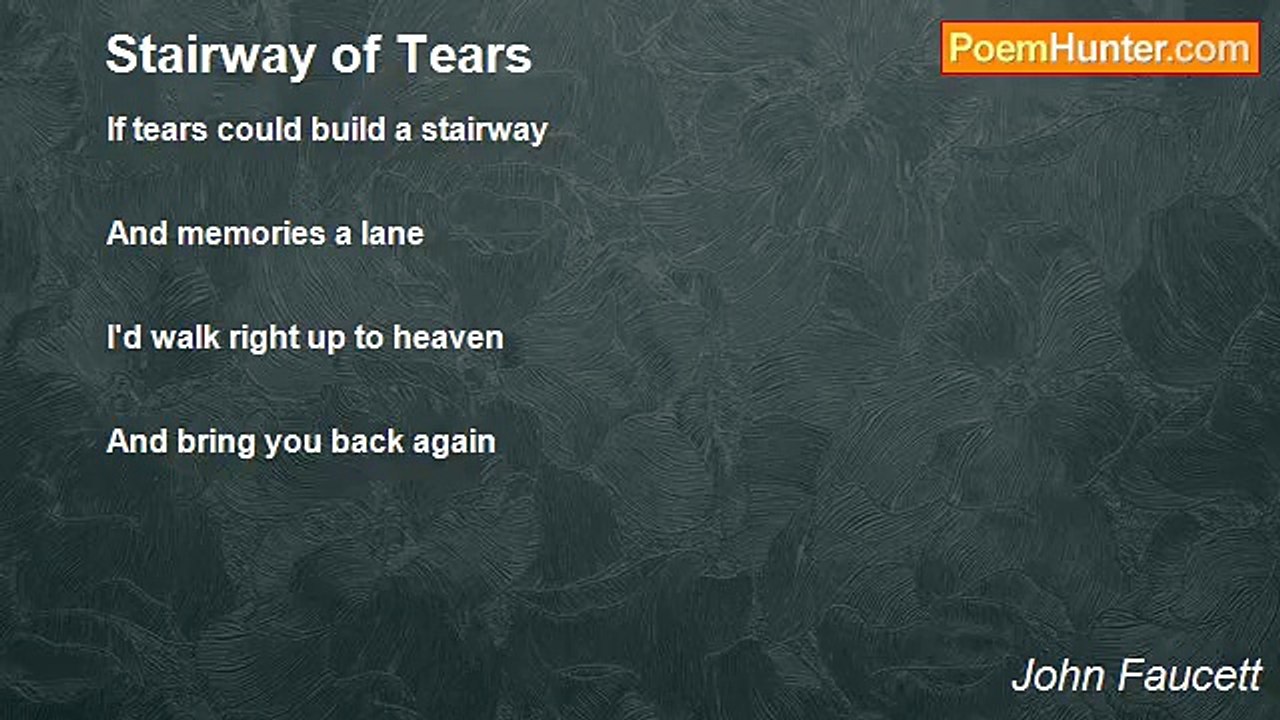 Stairway of Tears

PoemHunter.com

If tears could build a stairway

And memories a lane

I'd walk right up to heaven

And bring you back again

John Faucett